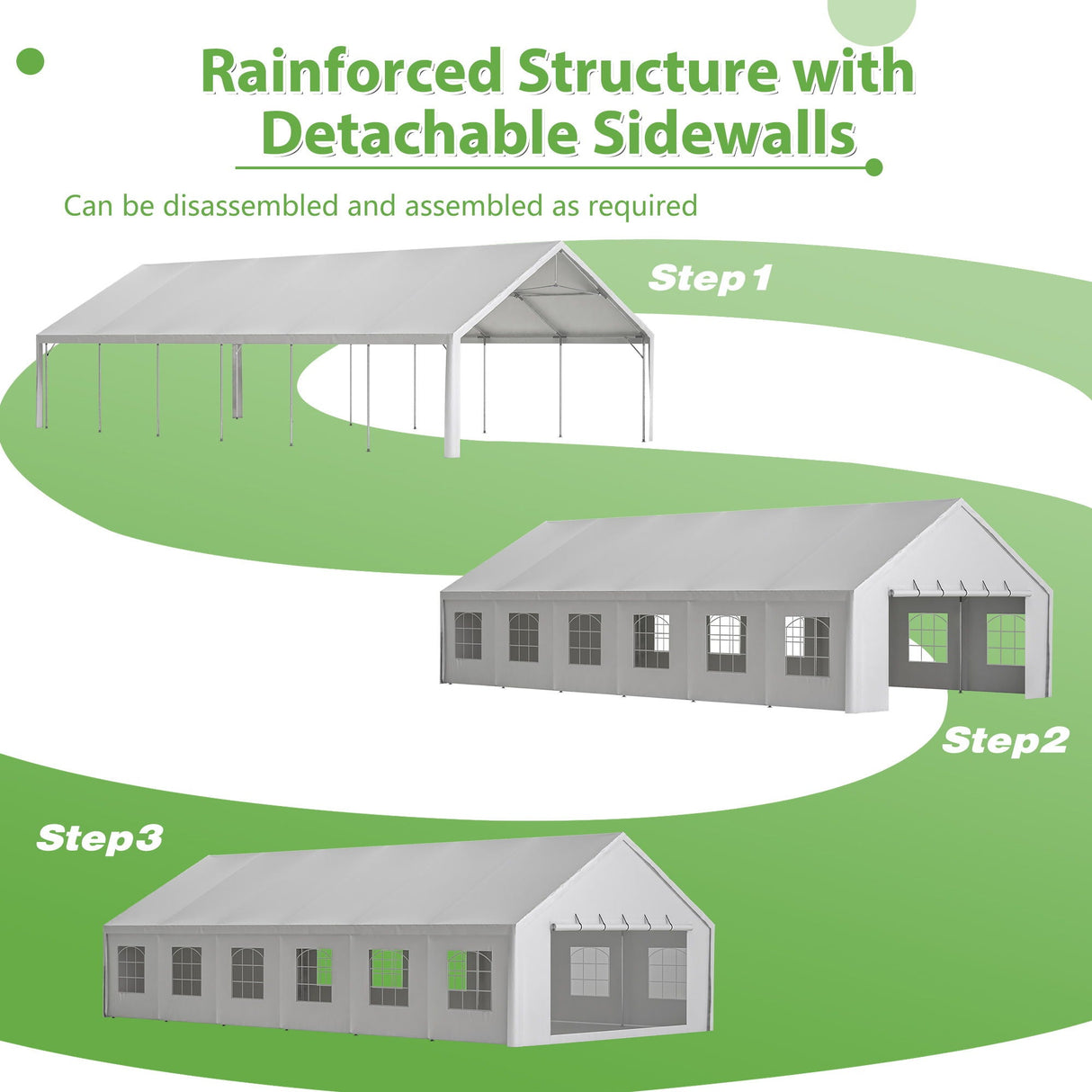 Rainforced Structure with Detachable Sidewalls

Can be disassembled and assembled as required

Step1

Step2

Step3